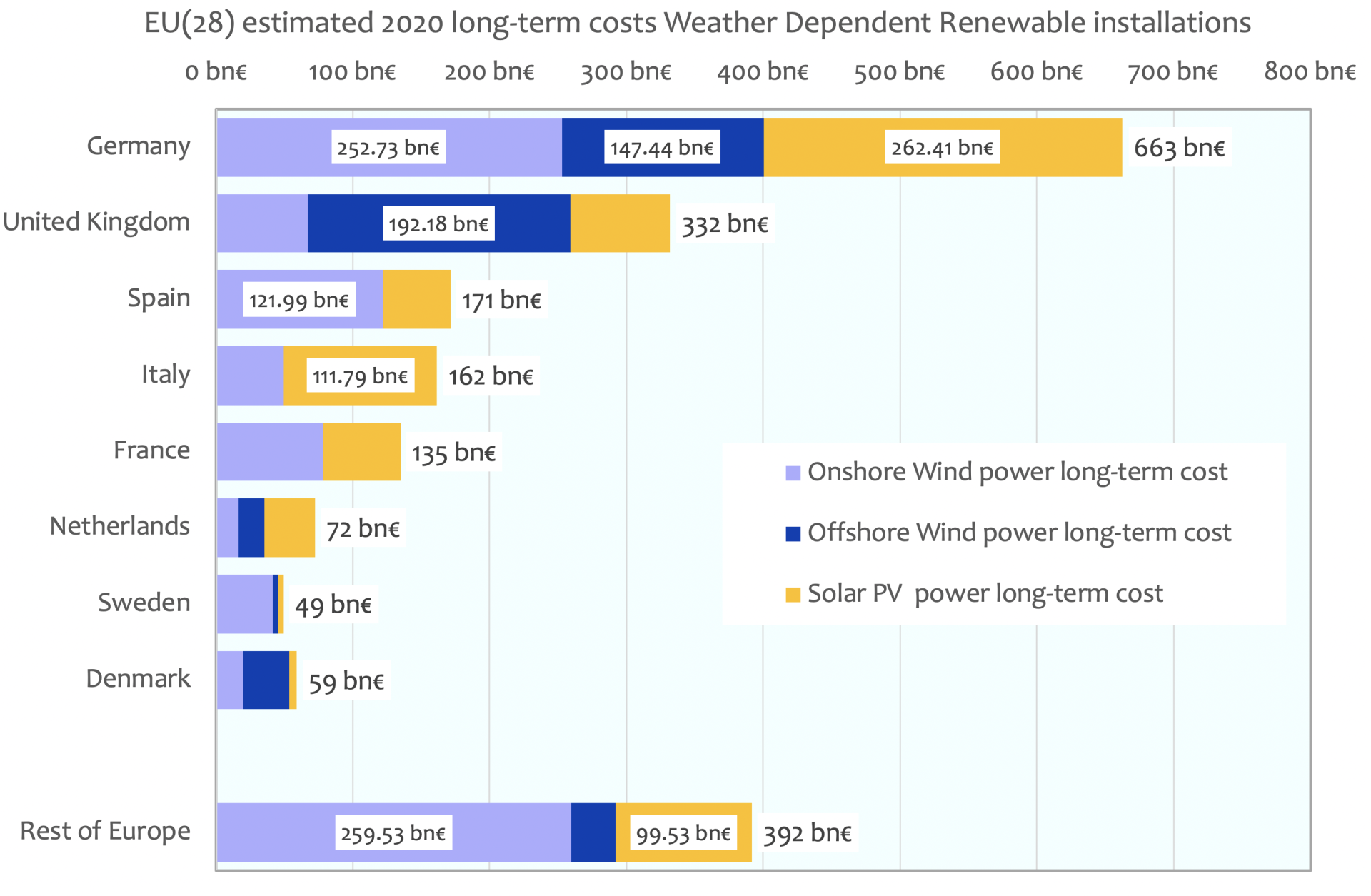 EU(28) estimated 2020 long-term costs Weather Dependent Renewable installations

0 bn€ 100 bn€ 200 bn€ 300 bn€ 400 bn€ 500 bn€ 600 bn€ 700 bn€ 800 bn€

Germany 252.73 bn€ 147.44 bn€ 262.41 bn€ 663 bn€

United Kingdom 192.18 bn€ 332 bn€

Spain 121.99 bn€ 171 bn€

Italy 111.79 bn€ 162 bn€

France 135 bn€

Netherlands 72 bn€

Sweden 49 bn€

Denmark 59 bn€

Rest of Europe 259.53 bn€ 99.53 bn€ 392 bn€

Onshore Wind power long-term cost

Offshore Wind power long-term cost

Solar PV power long-term cost